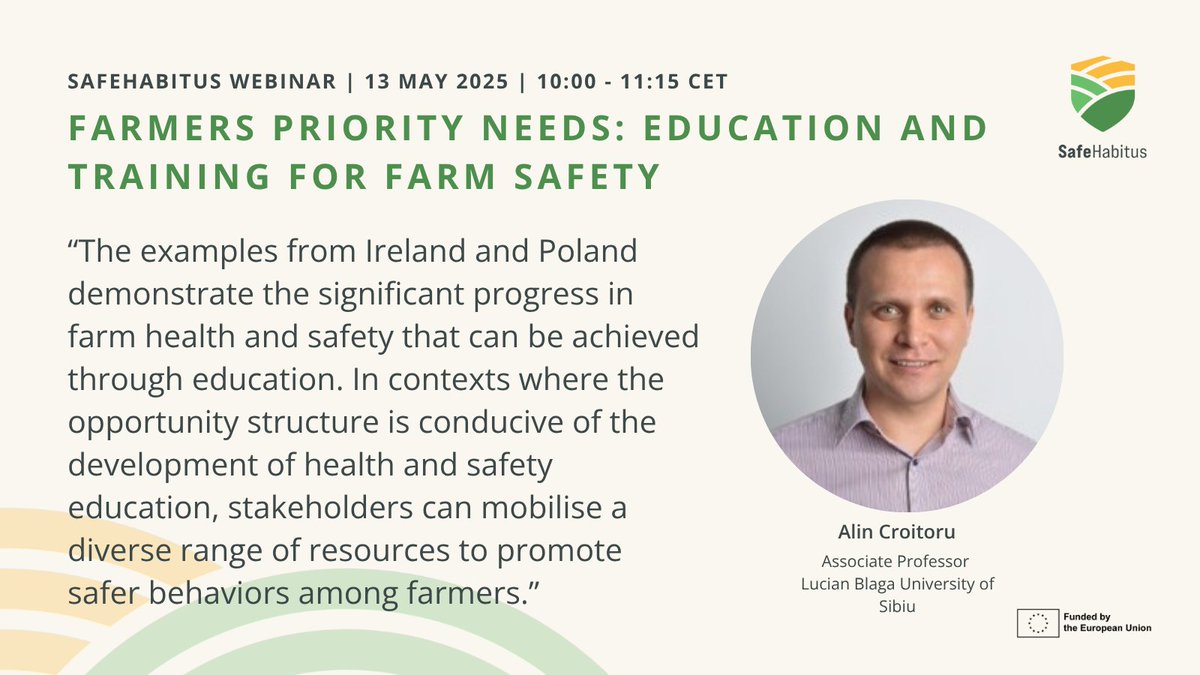 SAFEHABITUS WEBINAR | 13 MAY 2025 | 10:00 - 11:15 CET

FARMERS PRIORITY NEEDS: EDUCATION AND TRAINING FOR FARM SAFETY

SafeHabitus

“The examples from Ireland and Poland demonstrate the significant progress in farm health and safety that can be achieved through education. In contexts where the opportunity structure is conducive of the development of health and safety education, stakeholders can mobilise a diverse range of resources to promote safer behaviors among farmers.”

Alin Croitoru

Associate Professor
Lucian Blaga University of Sibiu

Funded by the European Union